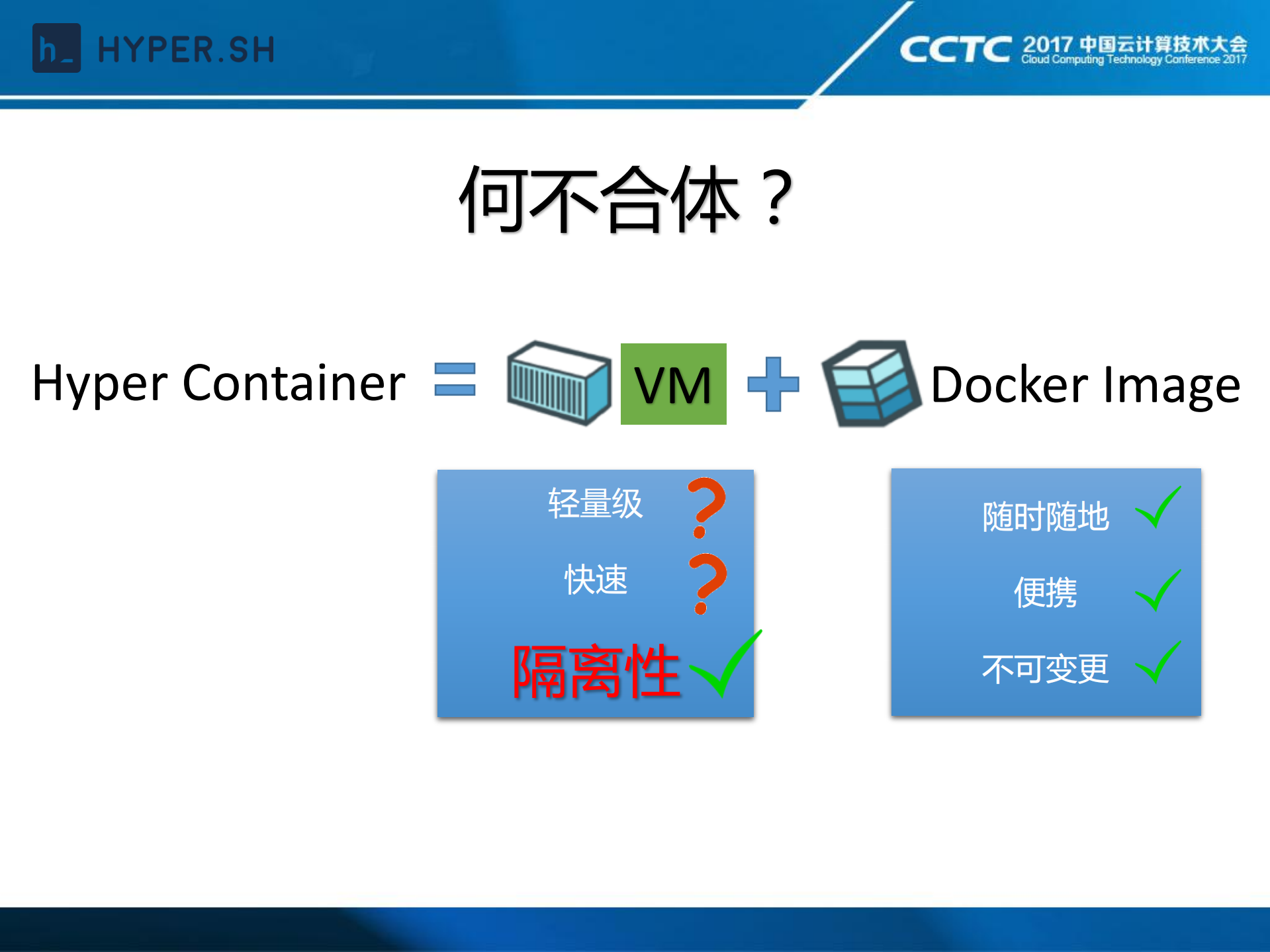 h_ HYPER.SH

CCTC 2017 中国云计算技术大会
Cloud Computing Technology Conference 2017

何不合体？

Hyper Container = VM + Docker Image

轻量级 ?
快速 ?
隔离性 ✓

随时随地 ✓
便携 ✓
不可变更 ✓